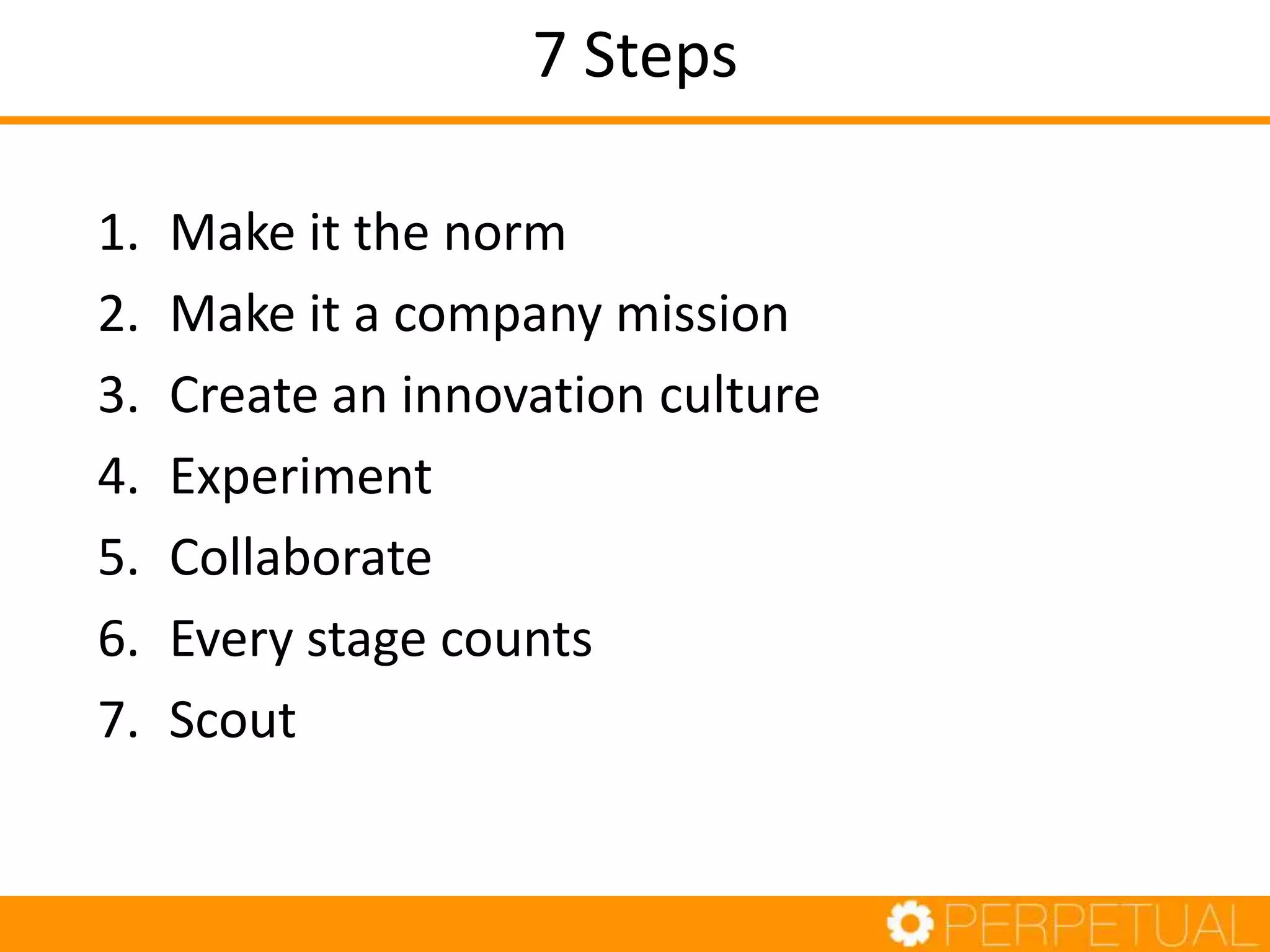 7 Steps

1. Make it the norm
2. Make it a company mission
3. Create an innovation culture
4. Experiment
5. Collaborate
6. Every stage counts
7. Scout

PERPETUAL